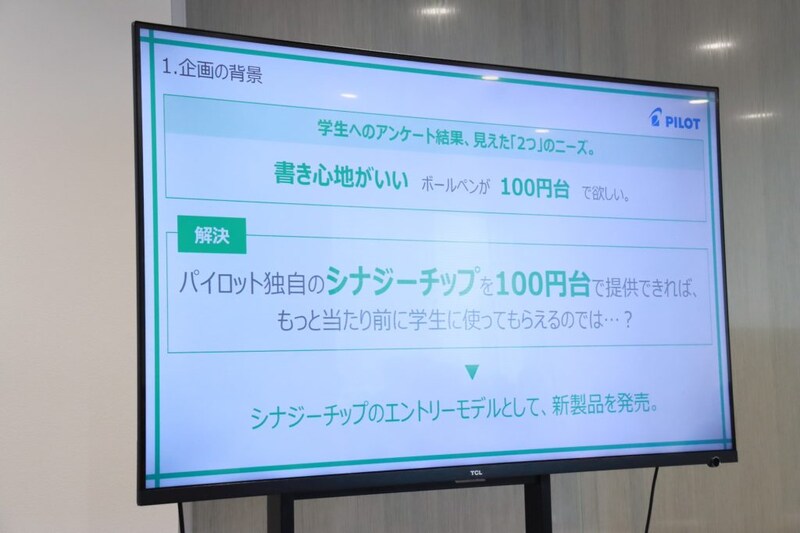 1.企画の背景

PILOT

学生へのアンケート結果、見えた「2つ」のニーズ。

書き心地がいい ボールペンが 100円台 で欲しい。

解決

パイロット独自のシナジーチップを100円台で提供できれば、もっと当たり前に学生に使ってもらえるのでは…？

▼

シナジーチップのエントリーモデルとして、新製品を発売。

TCL